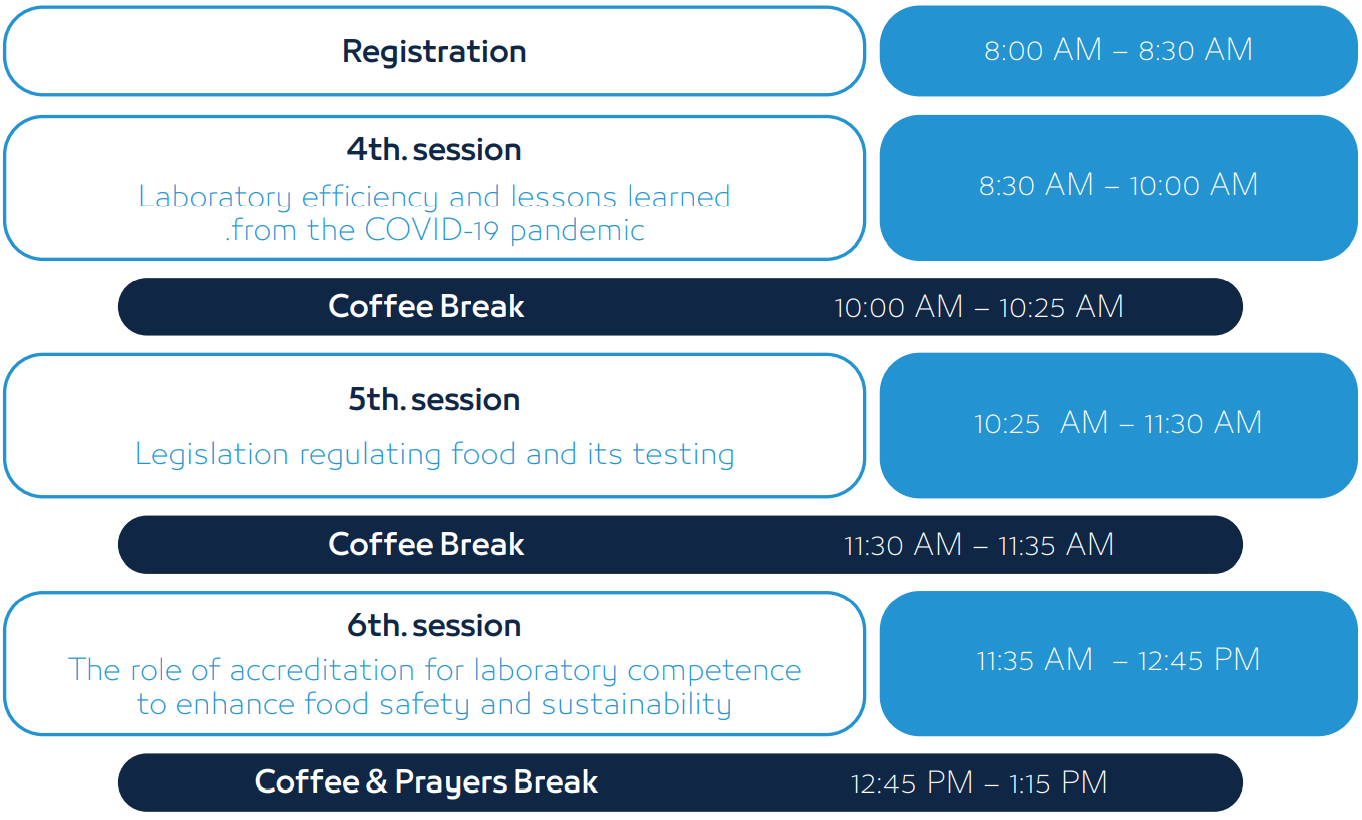 Registration

8:00 AM – 8:30 AM

4th. session

Laboratory efficiency and lessons learned .from the COVID-19 pandemic

8:30 AM – 10:00 AM

Coffee Break 10:00 AM – 10:25 AM

5th. session

Legislation regulating food and its testing

10:25 AM – 11:30 AM

Coffee Break 11:30 AM – 11:35 AM

6th. session

The role of accreditation for laboratory competence to enhance food safety and sustainability

11:35 AM – 12:45 PM

Coffee & Prayers Break 12:45 PM – 1:15 PM